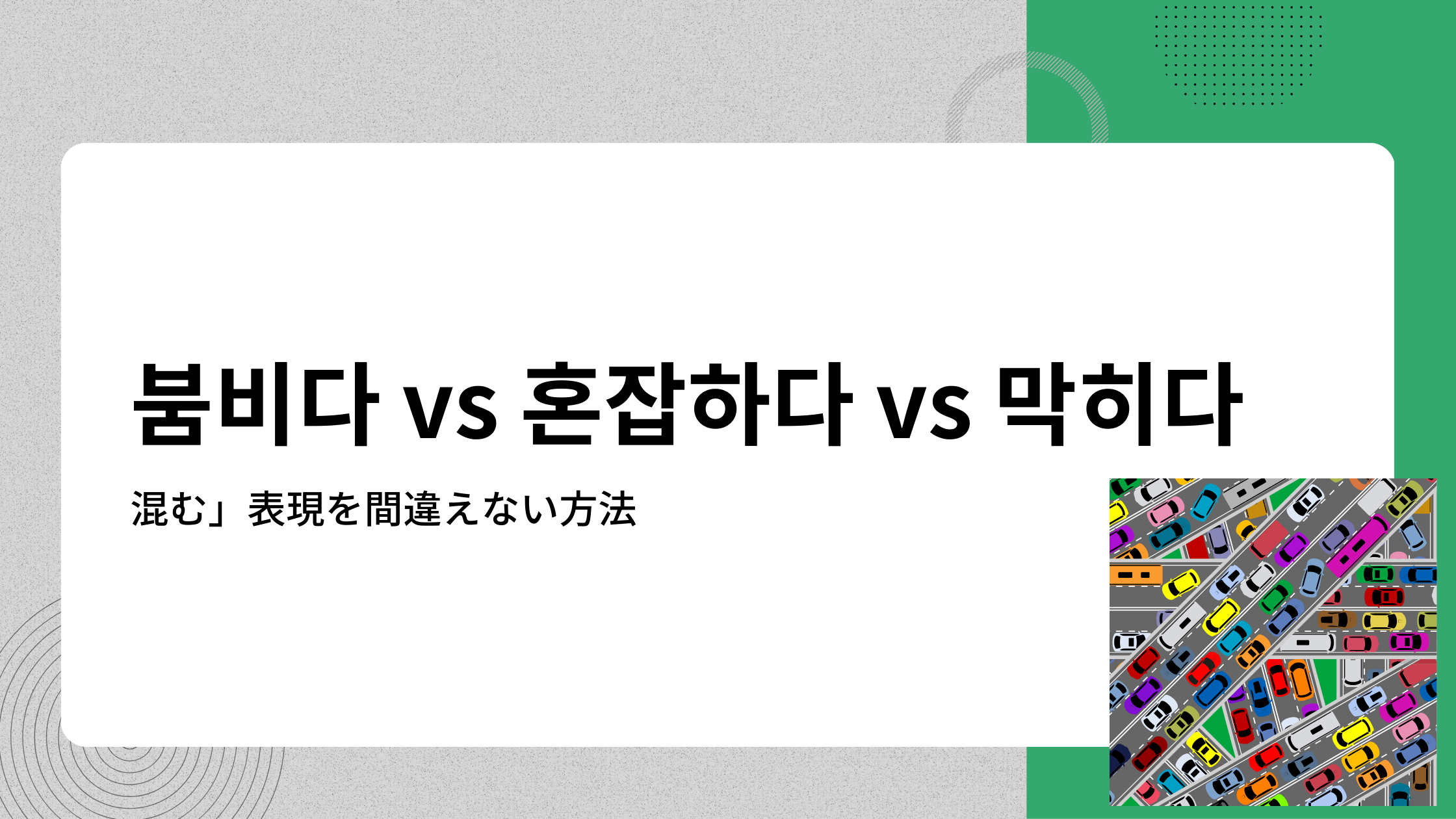 붐비다 vs 혼잡하다 vs 막히다

混む」表現を間違えない方法